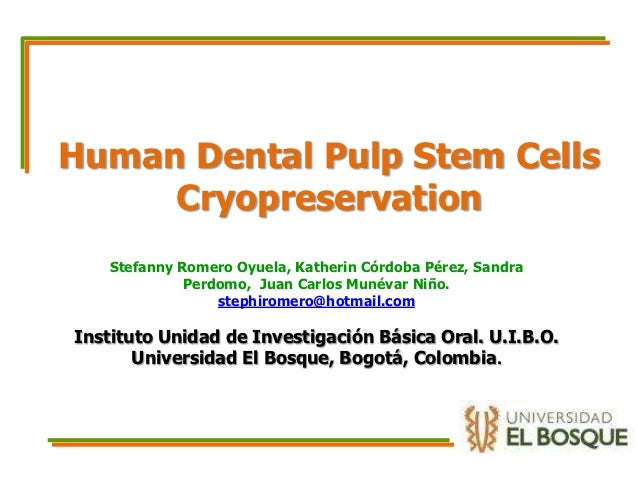 Human Dental Pulp Stem Cells Cryopreservation

Stefanny Romero Oyuela, Katherin Córdoba Pérez, Sandra Perdomo, Juan Carlos Munévar Niño.
stephiromero@hotmail.com

Instituto Unidad de Investigación Básica Oral. U.I.B.O.
Universidad El Bosque, Bogotá, Colombia.

UNIVERSIDAD
EL BOSQUE